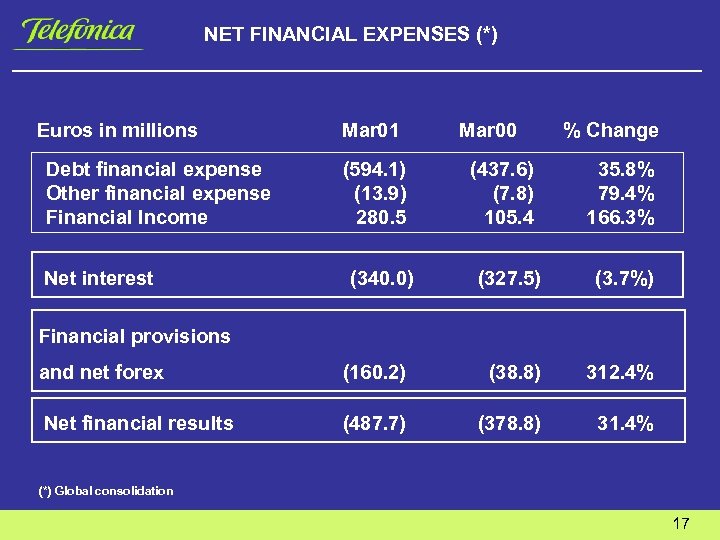 Telefonica

NET FINANCIAL EXPENSES (*)

| Euros in millions | Mar01 | Mar00 | % Change |
|---|---|---|---|
| Debt financial expense | (594.1) | (437.6) | 35.8% |
| Other financial expense | (13.9) | (7.8) | 79.4% |
| Financial Income | 280.5 | 105.4 | 166.3% |
| Net interest | (340.0) | (327.5) | (3.7%) |
| Financial provisions and net forex | (160.2) | (38.8) | 312.4% |
| Net financial results | (487.7) | (378.8) | 31.4% |

(*) Global consolidation

17